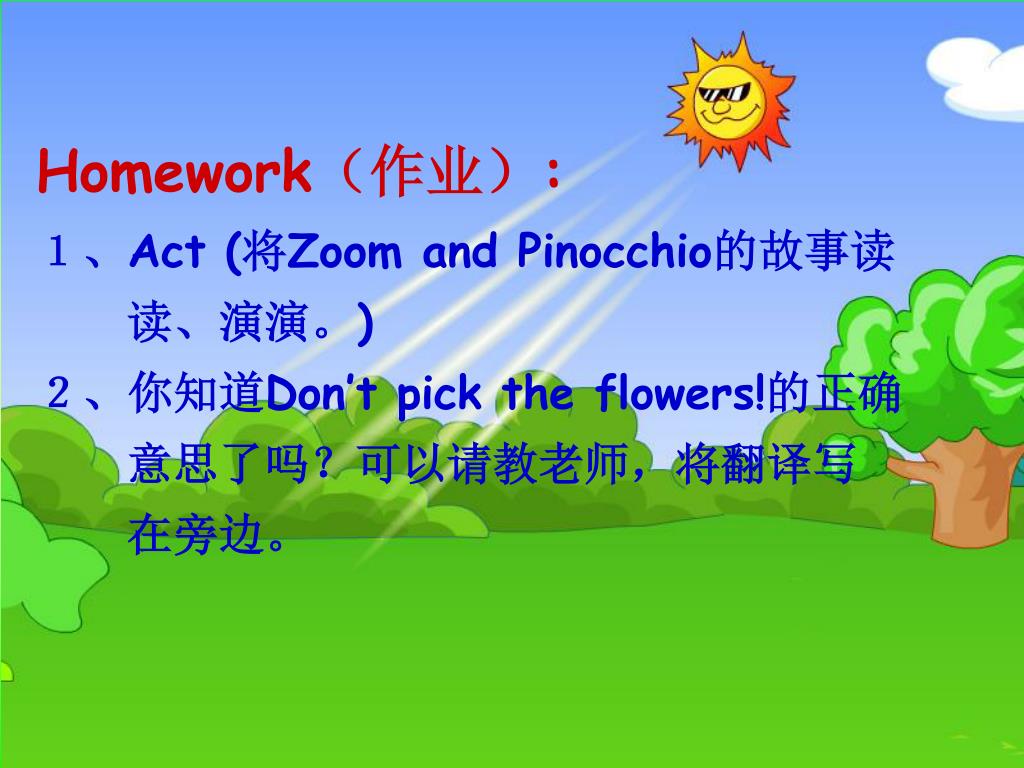 Homework（作业）：

1、Act (将Zoom and Pinocchio的故事读读、演演。)

2、你知道Don't pick the flowers!的正确意思了吗？可以请教老师，将翻译写在旁边。